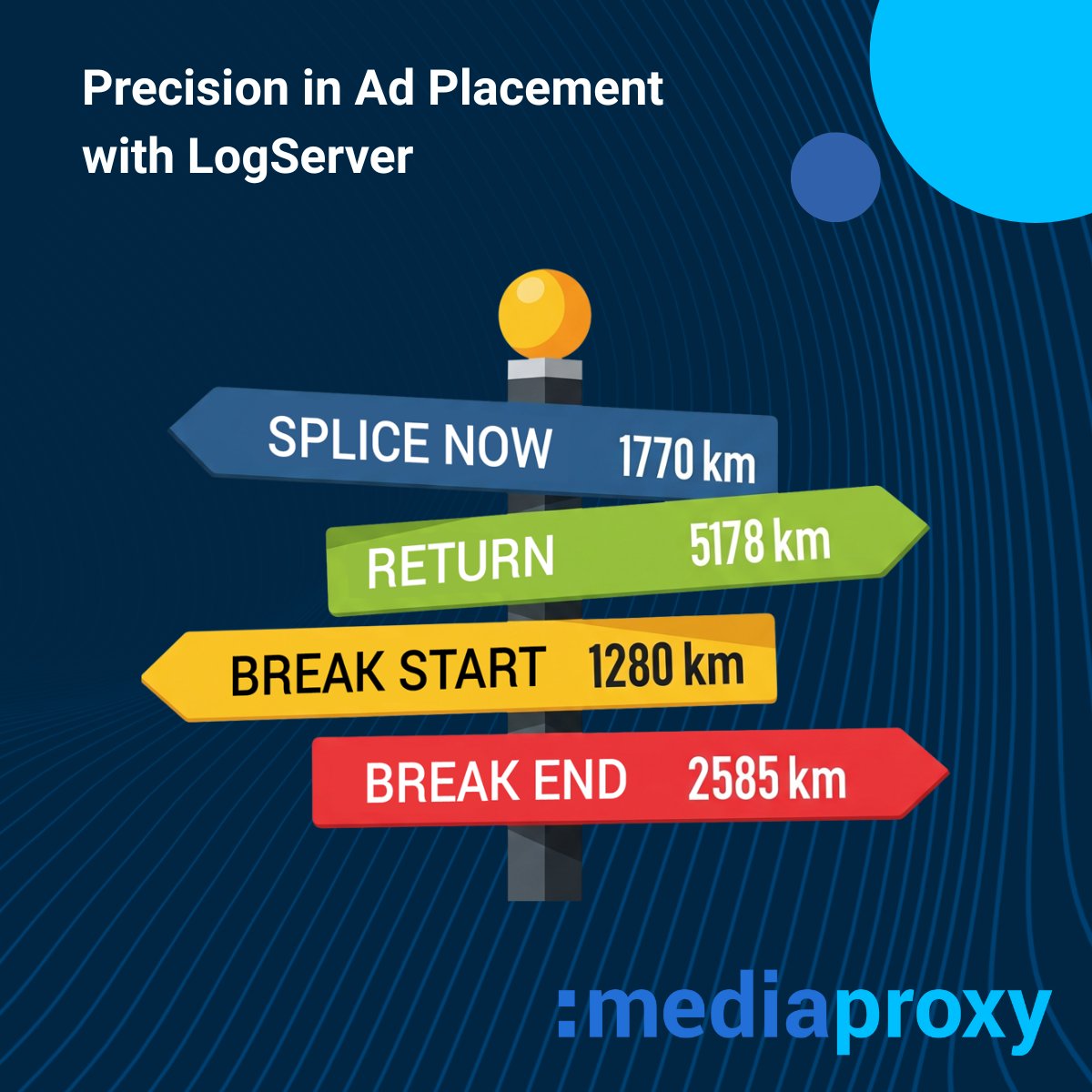 Precision in Ad Placement with LogServer

SPLICE NOW 1770 km

RETURN 5178 km

BREAK START 1280 km

BREAK END 2585 km

:mediaproxy